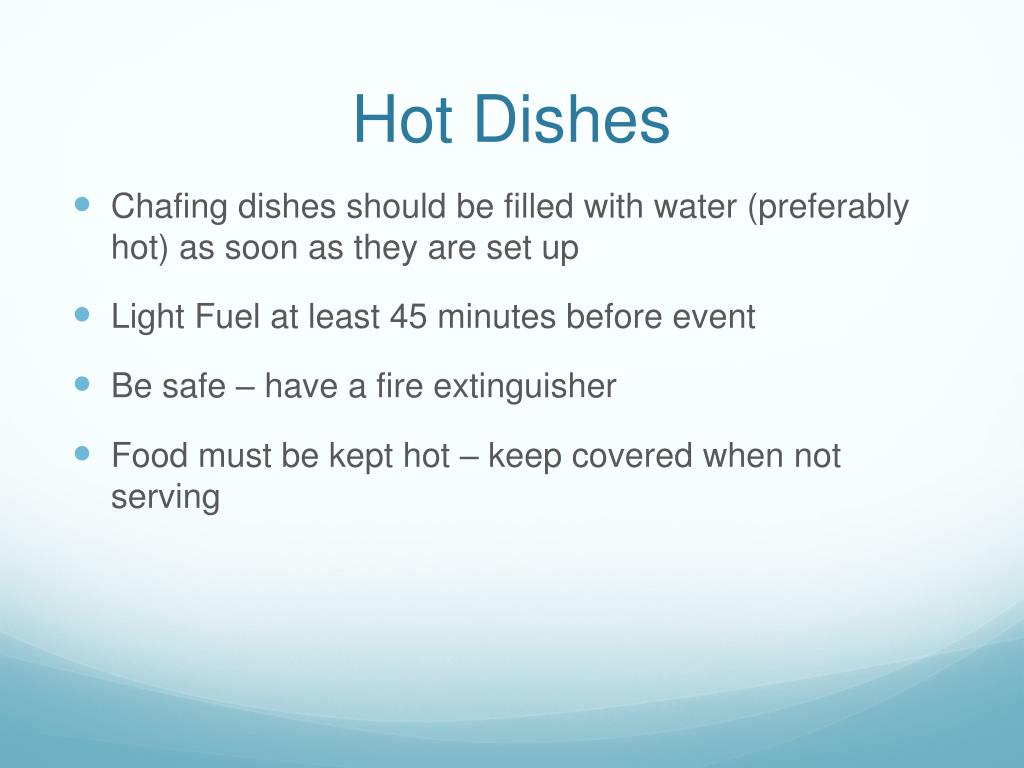 Hot Dishes

• Chafing dishes should be filled with water (preferably hot) as soon as they are set up

• Light Fuel at least 45 minutes before event

• Be safe – have a fire extinguisher

• Food must be kept hot – keep covered when not serving